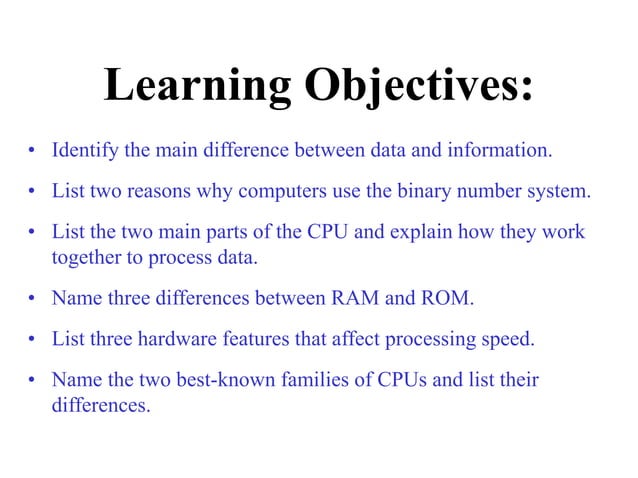 Learning Objectives:

• Identify the main difference between data and information.

• List two reasons why computers use the binary number system.

• List the two main parts of the CPU and explain how they work together to process data.

• Name three differences between RAM and ROM.

• List three hardware features that affect processing speed.

• Name the two best-known families of CPUs and list their differences.